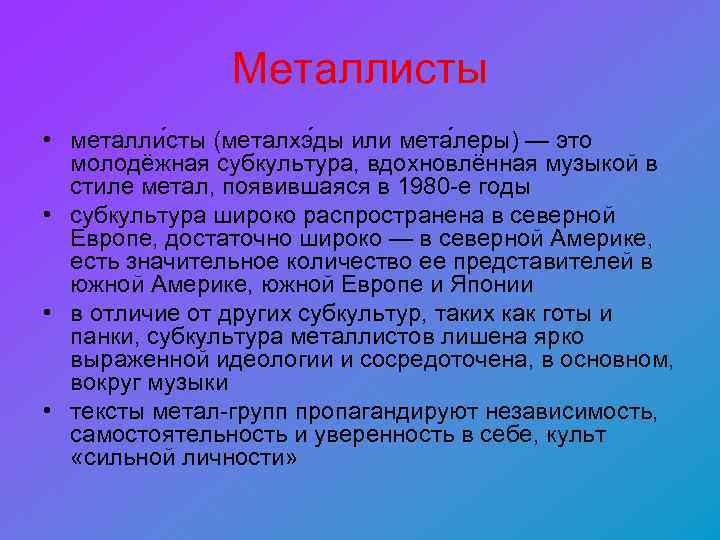 Металлисты

• металли́сты (металхэ́ды или мета́леры) — это молодёжная субкультура, вдохновлённая музыкой в стиле метал, появившаяся в 1980-е годы

• субкультура широко распространена в северной Европе, достаточно широко — в северной Америке, есть значительное количество ее представителей в южной Америке, южной Европе и Японии

• в отличие от других субкультур, таких как готы и панки, субкультура металлистов лишена ярко выраженной идеологии и сосредоточена, в основном, вокруг музыки

• тексты метал-групп пропагандируют независимость, самостоятельность и уверенность в себе, культ «сильной личности»